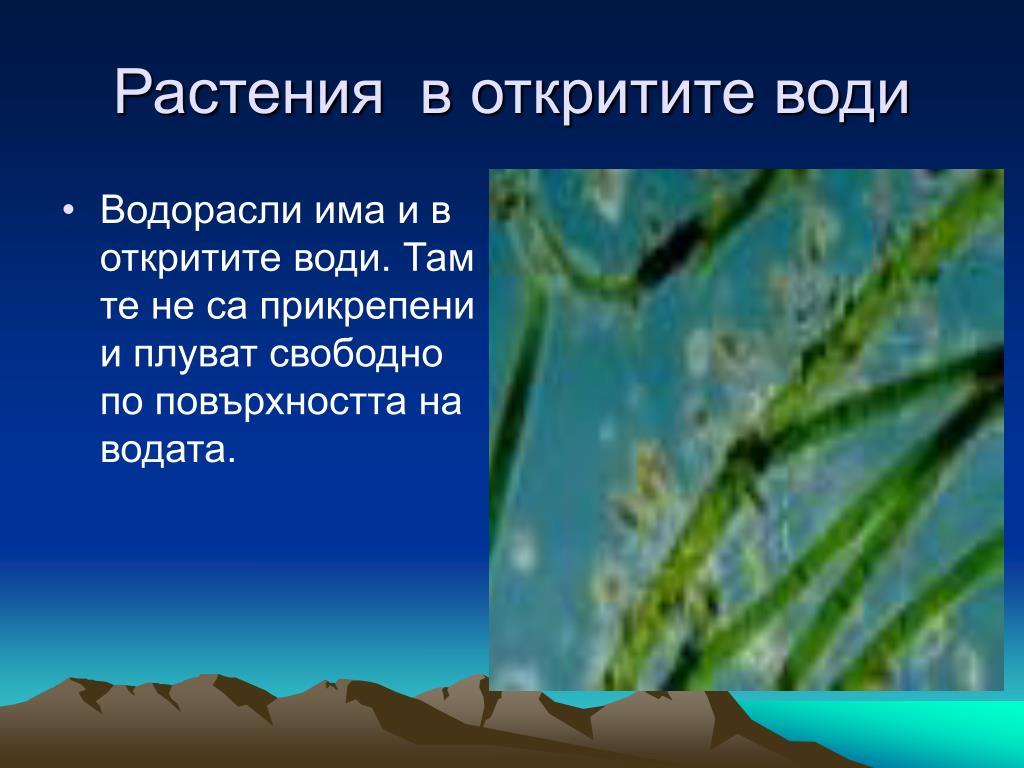 Растения  в откритите води

• Водорасли има и в откритите води. Там те не са прикрепени и плуват свободно по повърхността на водата.